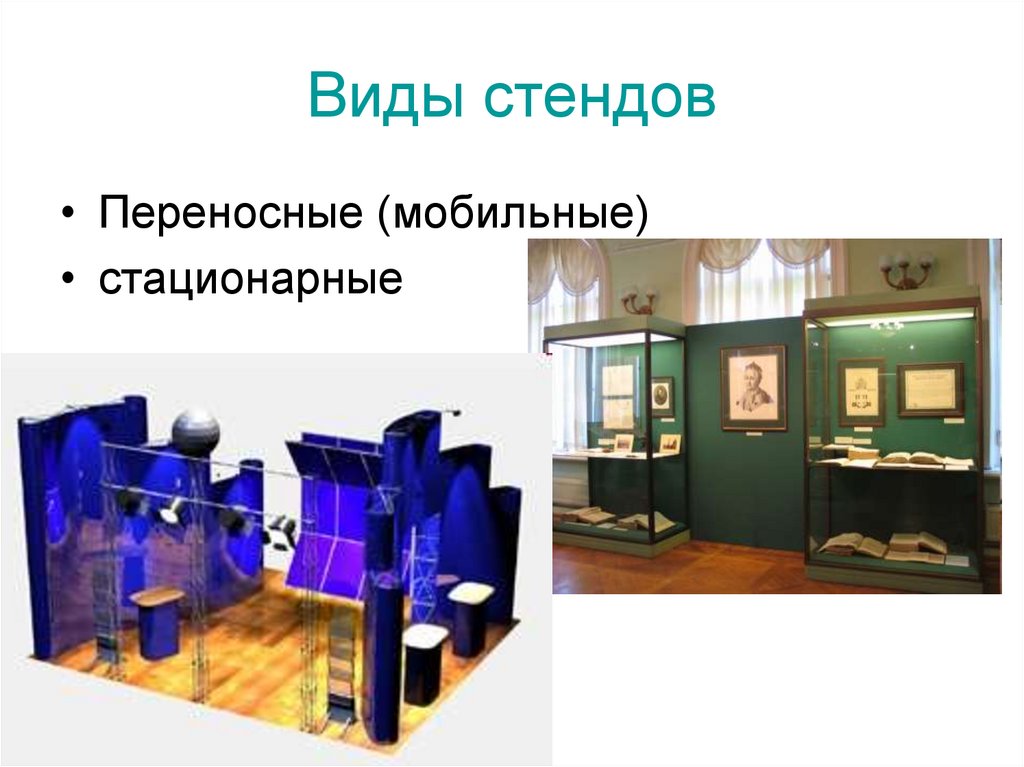 Виды стендов

• Переносные (мобильные)
• стационарные